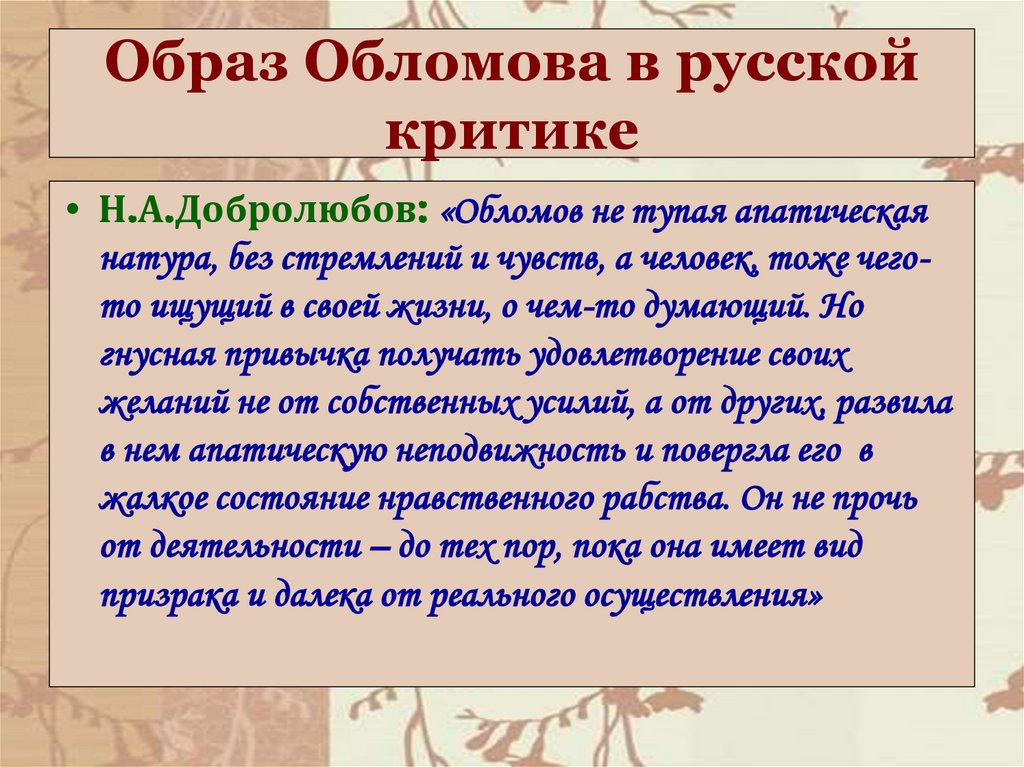 Образ Обломова в русской критике

• Н.А.Добролюбов: «Обломов не тупая апатическая натура, без стремлений и чувств, а человек, тоже чего-то ищущий в своей жизни, о чем-то думающий. Но гнусная привычка получать удовлетворение своих желаний не от собственных усилий, а от других, развила в нем апатическую неподвижность и повергла его в жалкое состояние нравственного рабства. Он не прочь от деятельности – до тех пор, пока она имеет вид призрака и далека от реального осуществления»